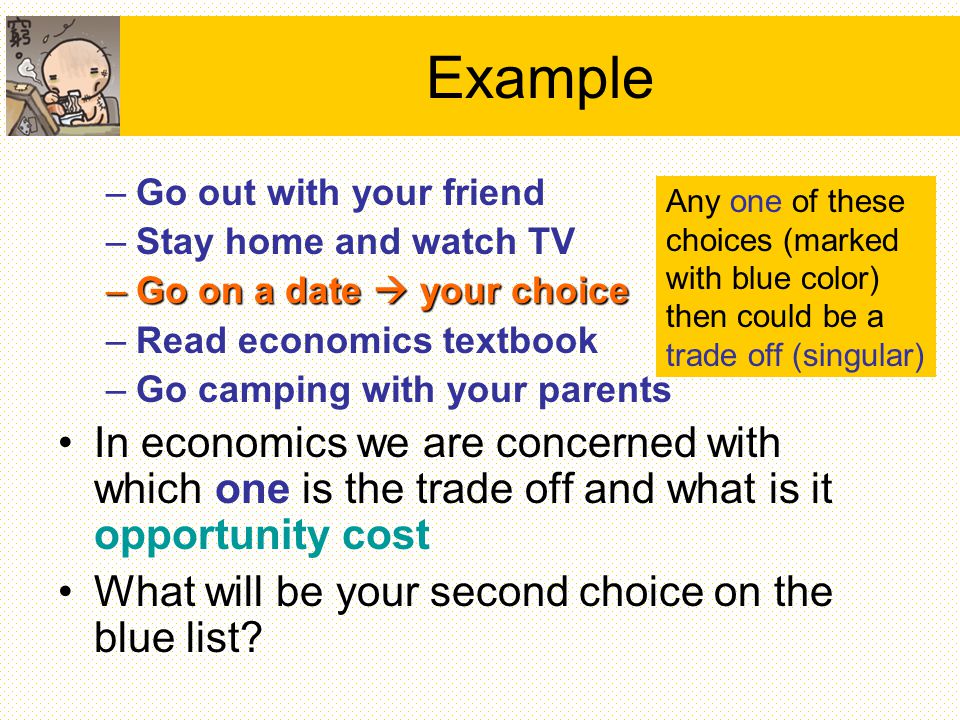 窮

Example

– Go out with your friend
– Stay home and watch TV
– Go on a date → your choice
– Read economics textbook
– Go camping with your parents

Any one of these choices (marked with blue color) then could be a trade off (singular)

• In economics we are concerned with which one is the trade off and what is it opportunity cost
• What will be your second choice on the blue list?